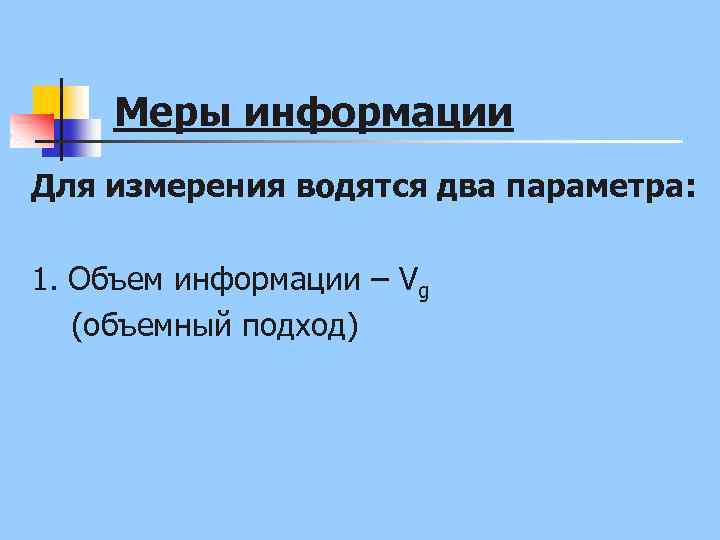 Меры информации

Для измерения водятся два параметра:

1. Объем информации – $V_g$
(объемный подход)